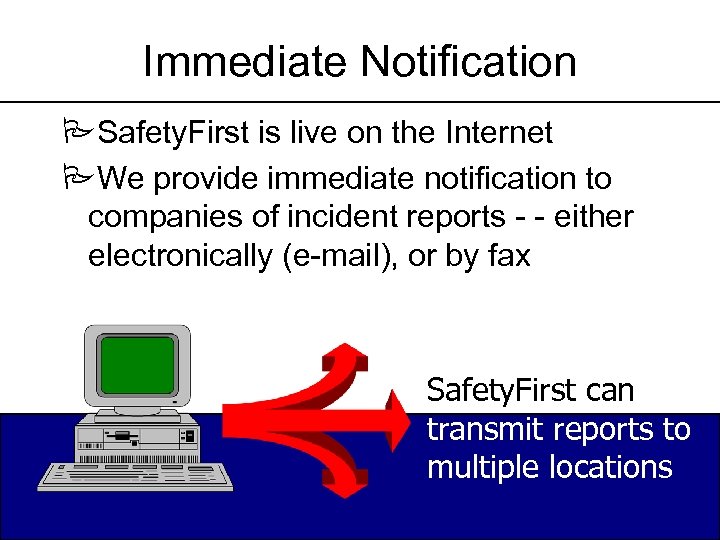 Immediate Notification

SafetyFirst is live on the Internet

We provide immediate notification to companies of incident reports - - either electronically (e-mail), or by fax

SafetyFirst can transmit reports to multiple locations